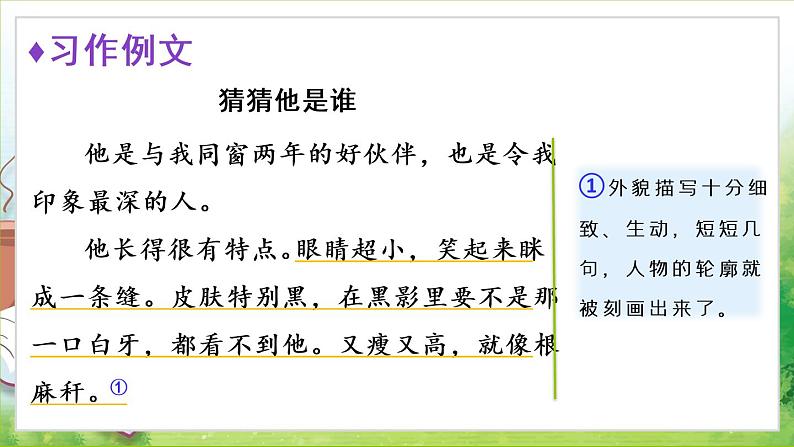 ♦习作例文

猜猜他是谁

他是与我同窗两年的好伙伴，也是令我印象最深的人。

他长得很有特点。眼睛超小，笑起来眯成一条缝。皮肤特别黑，在黑影里要不是那一口白牙，都看不到他。又瘦又高，就像根麻秆。①

①外貌描写十分细致、生动，短短几句，人物的轮廓就被刻画出来了。